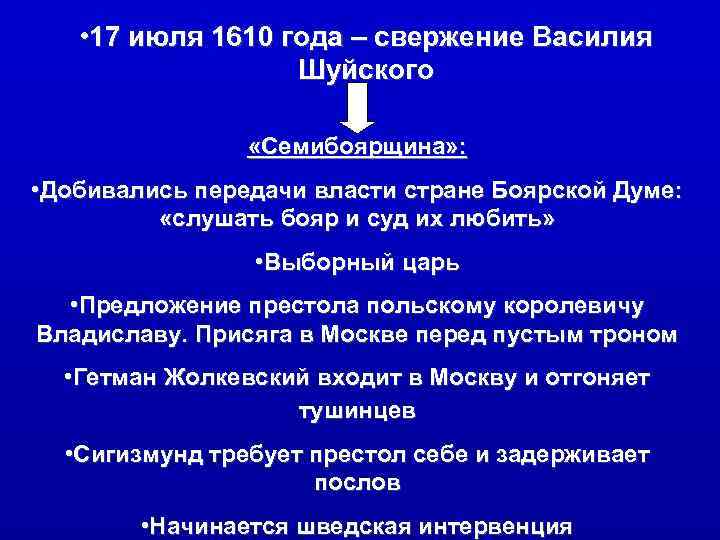 •17 июля 1610 года – свержение Василия Шуйского

«Семибоярщина»:

•Добивались передачи власти стране Боярской Думе: «слушать бояр и суд их любить»

•Выборный царь

•Предложение престола польскому королевичу Владиславу. Присяга в Москве перед пустым троном

•Гетман Жолкевский входит в Москву и отгоняет тушинцев

•Сигизмунд требует престол себе и задерживает послов

•Начинается шведская интервенция